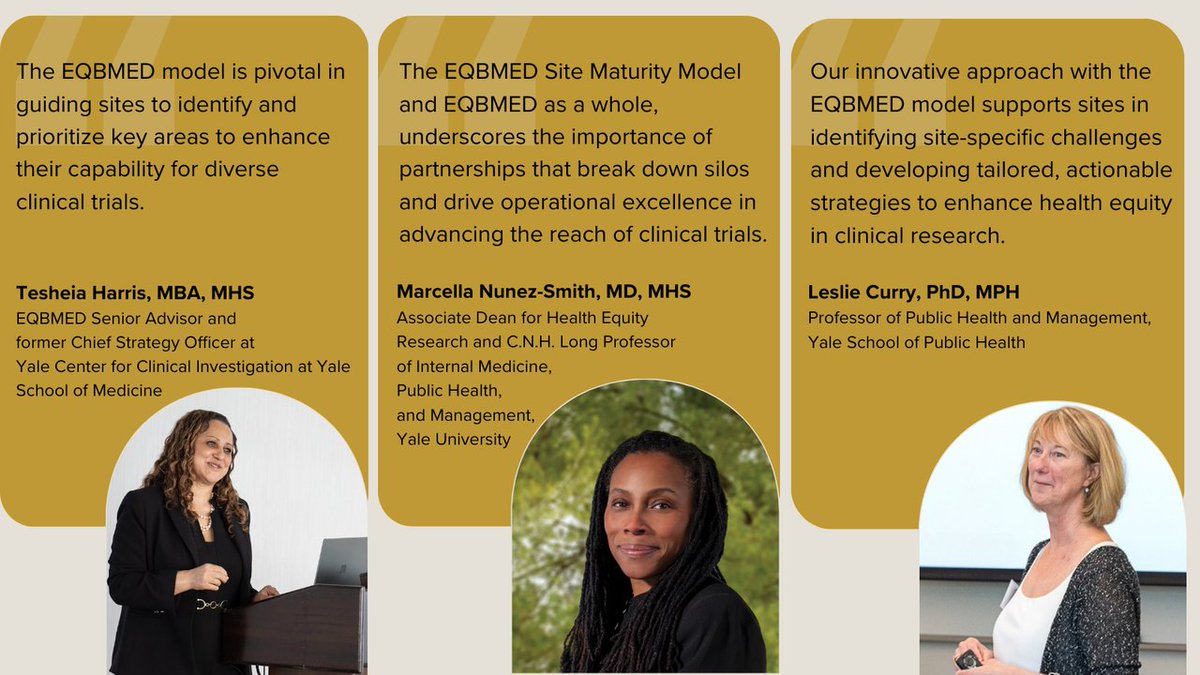 The EQBMED model is pivotal in guiding sites to identify and prioritize key areas to enhance their capability for diverse clinical trials.

Tesheia Harris, MBA, MHS
EQBMED Senior Advisor and former Chief Strategy Officer at Yale Center for Clinical Investigation at Yale School of Medicine

The EQBMED Site Maturity Model and EQBMED as a whole, underscores the importance of partnerships that break down silos and drive operational excellence in advancing the reach of clinical trials.

Marcella Nunez-Smith, MD, MHS
Associate Dean for Health Equity Research and C.N.H. Long Professor of Internal Medicine, Public Health, and Management, Yale University

Our innovative approach with the EQBMED model supports sites in identifying site-specific challenges and developing tailored, actionable strategies to enhance health equity in clinical research.

Leslie Curry, PhD, MPH
Professor of Public Health and Management, Yale School of Public Health